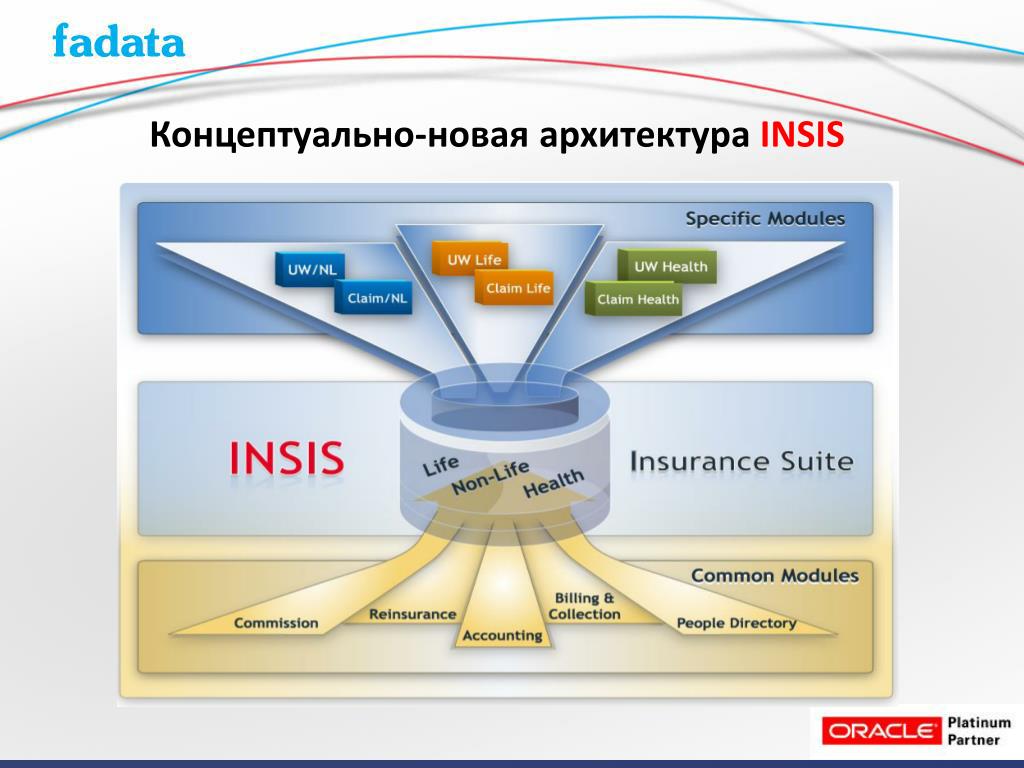 fadata

Концептуально-новая архитектура INSIS

Specific Modules

UW/NL
Claim/NL
UW Life
Claim Life
UW Health
Claim Health

INSIS
Life
Non-Life
Health
Insurance Suite

Common Modules

Commission
Reinsurance
Accounting
Billing & Collection
People Directory

ORACLE Platinum Partner